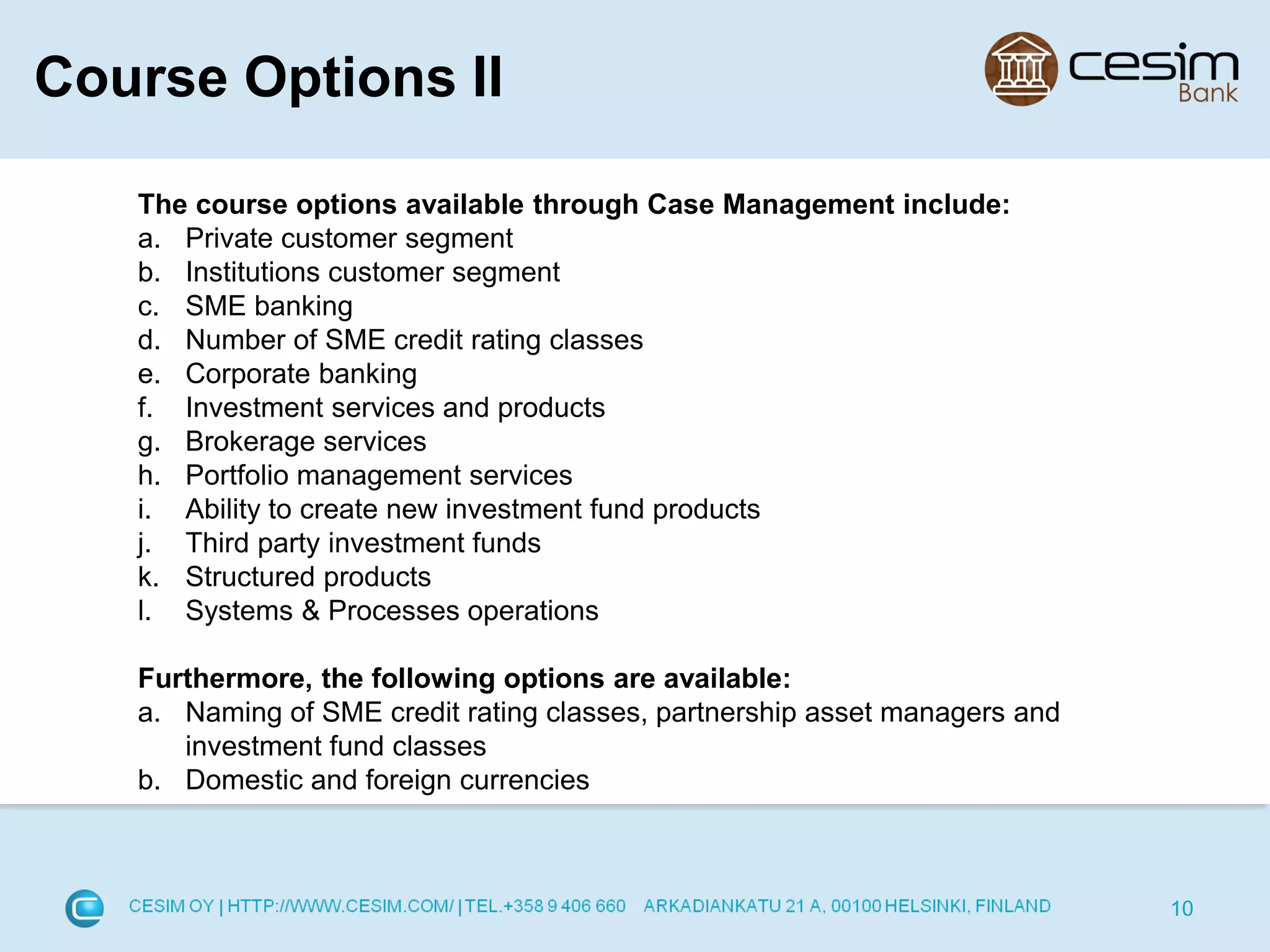 Course Options II

cesim Bank

The course options available through Case Management include:
a. Private customer segment
b. Institutions customer segment
c. SME banking
d. Number of SME credit rating classes
e. Corporate banking
f. Investment services and products
g. Brokerage services
h. Portfolio management services
i. Ability to create new investment fund products
j. Third party investment funds
k. Structured products
l. Systems & Processes operations

Furthermore, the following options are available:
a. Naming of SME credit rating classes, partnership asset managers and investment fund classes
b. Domestic and foreign currencies

CESIM OY | HTTP://WWW.CESIM.COM/ | TEL.+358 9 406 660 ARKADIANKATU 21 A, 00100 HELSINKI, FINLAND

10